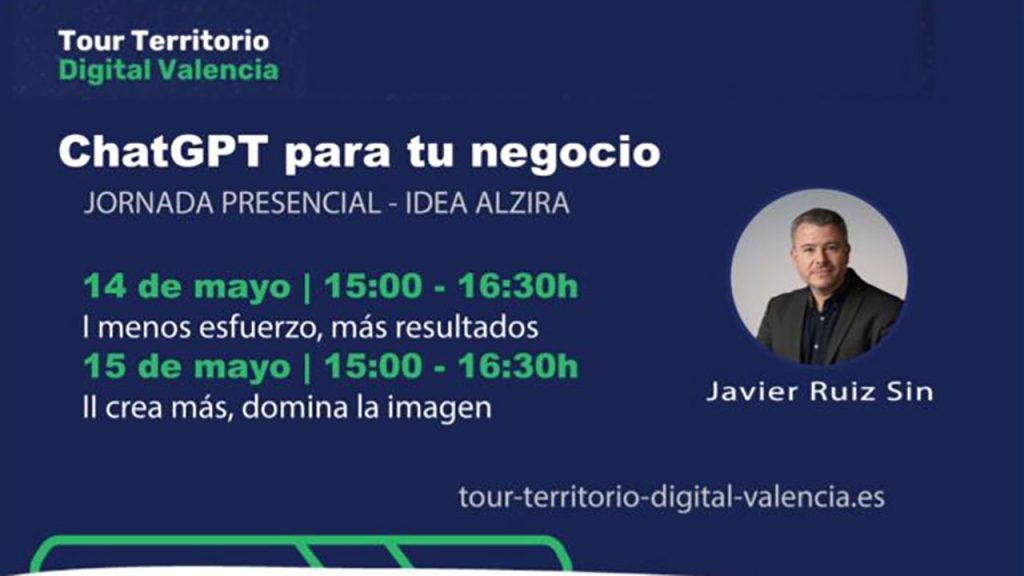 Tour Territorio
Digital Valencia

ChatGPT para tu negocio

JORNADA PRESENCIAL - IDEA ALZIRA

14 de mayo | 15:00 - 16:30h
I menos esfuerzo, más resultados
15 de mayo | 15:00 - 16:30h
II crea más, domina la imagen

Javier Ruiz Sin

tour-territorio-digital-valencia.es